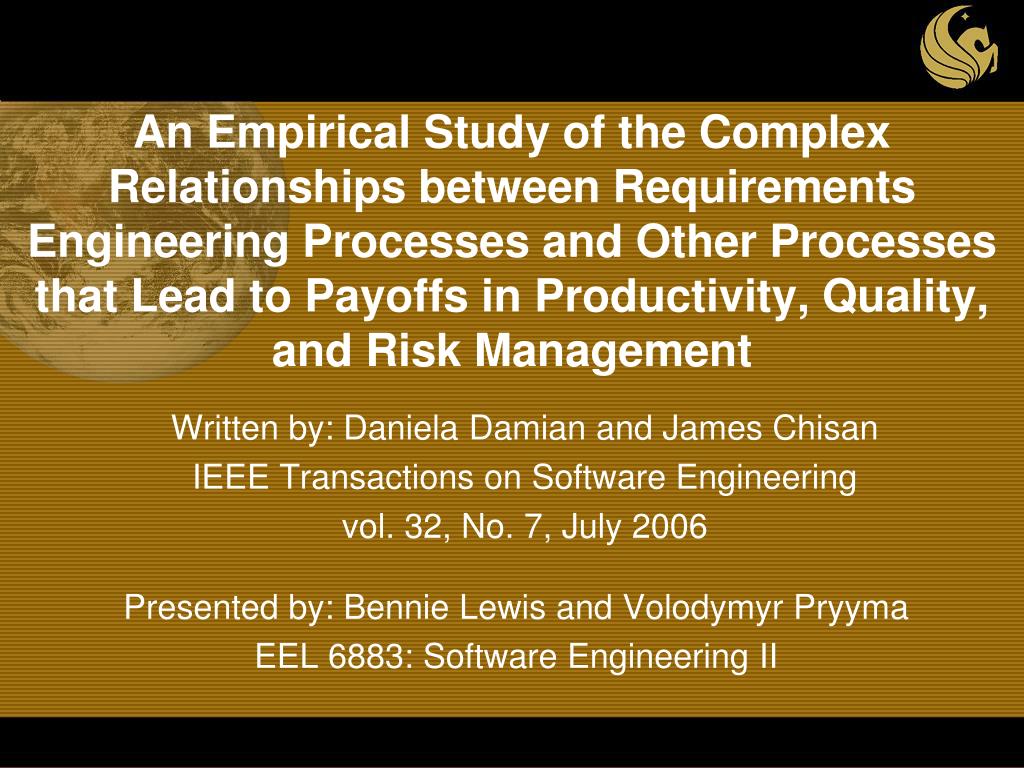 An Empirical Study of the Complex Relationships between Requirements Engineering Processes and Other Processes that Lead to Payoffs in Productivity, Quality, and Risk Management

Written by: Daniela Damian and James Chisan
IEEE Transactions on Software Engineering
vol. 32, No. 7, July 2006

Presented by: Bennie Lewis and Volodymyr Pryyma
EEL 6883: Software Engineering II